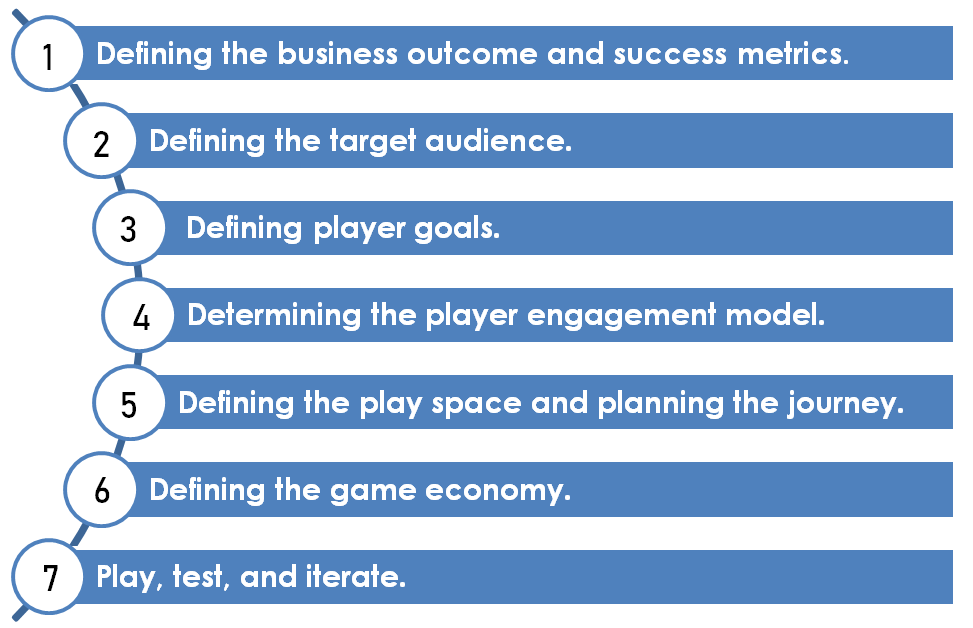 1 Defining the business outcome and success metrics.

2 Defining the target audience.

3 Defining player goals.

4 Determining the player engagement model.

5 Defining the play space and planning the journey.

6 Defining the game economy.

7 Play, test, and iterate.